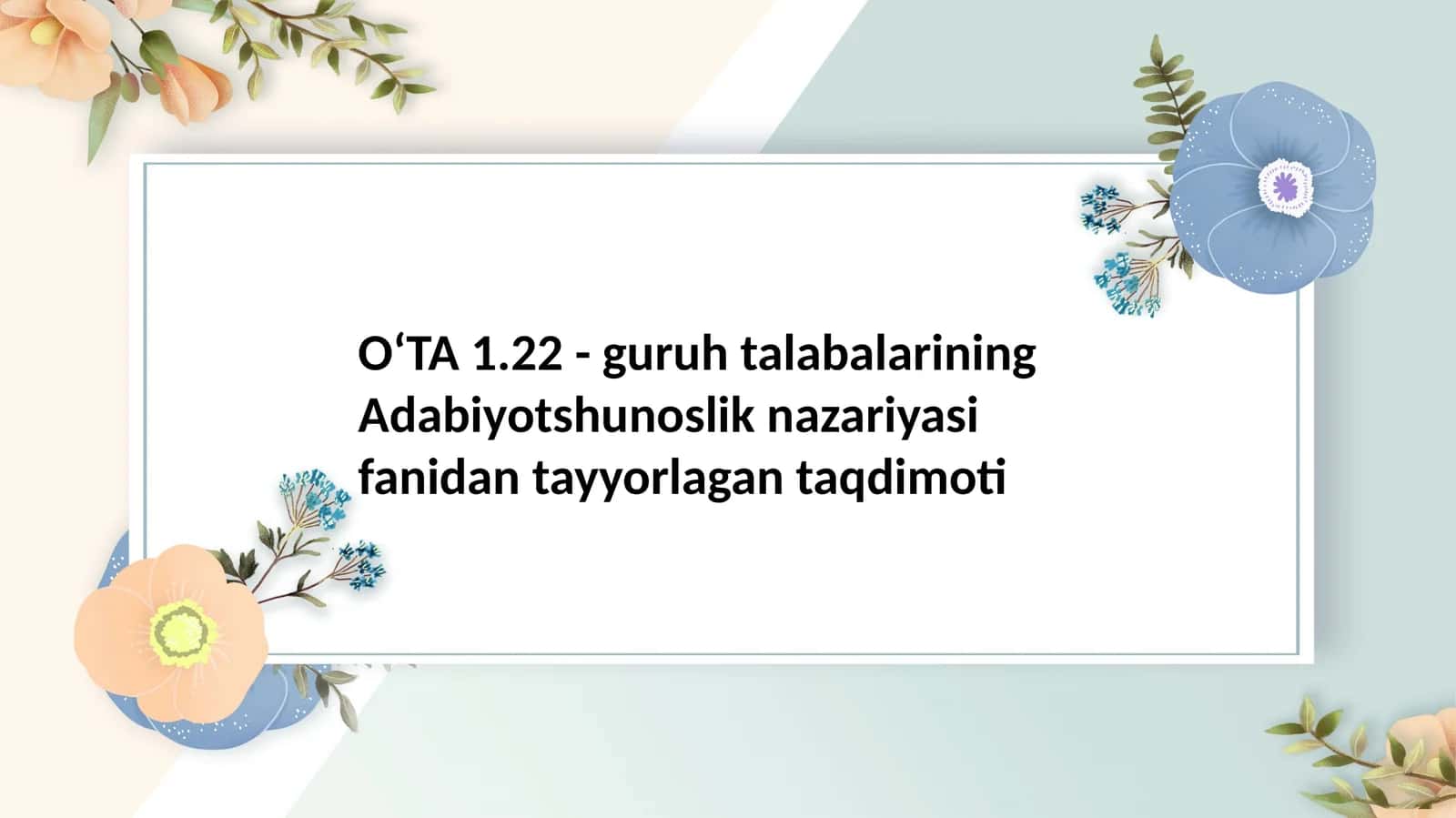 O‘TA 1.22 - guruh talabalarining Adabiyotshunoslik nazariyasi fanidan tayyorlagan taqdimoti